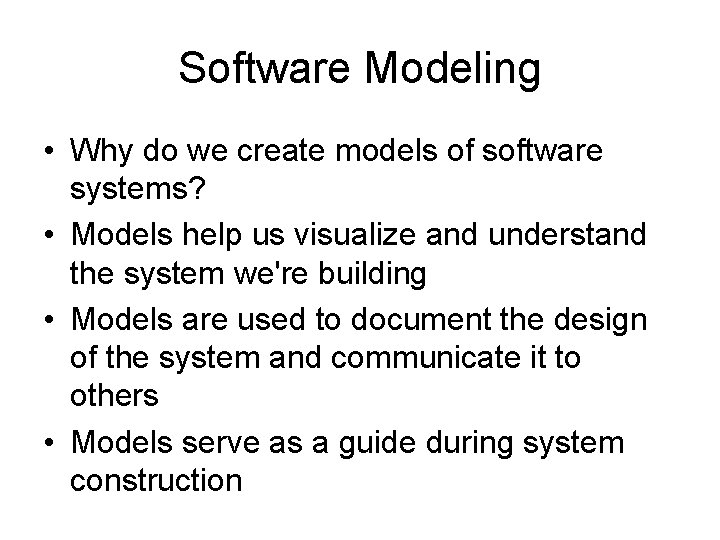 Software Modeling

• Why do we create models of software systems?
• Models help us visualize and understand the system we're building
• Models are used to document the design of the system and communicate it to others
• Models serve as a guide during system construction